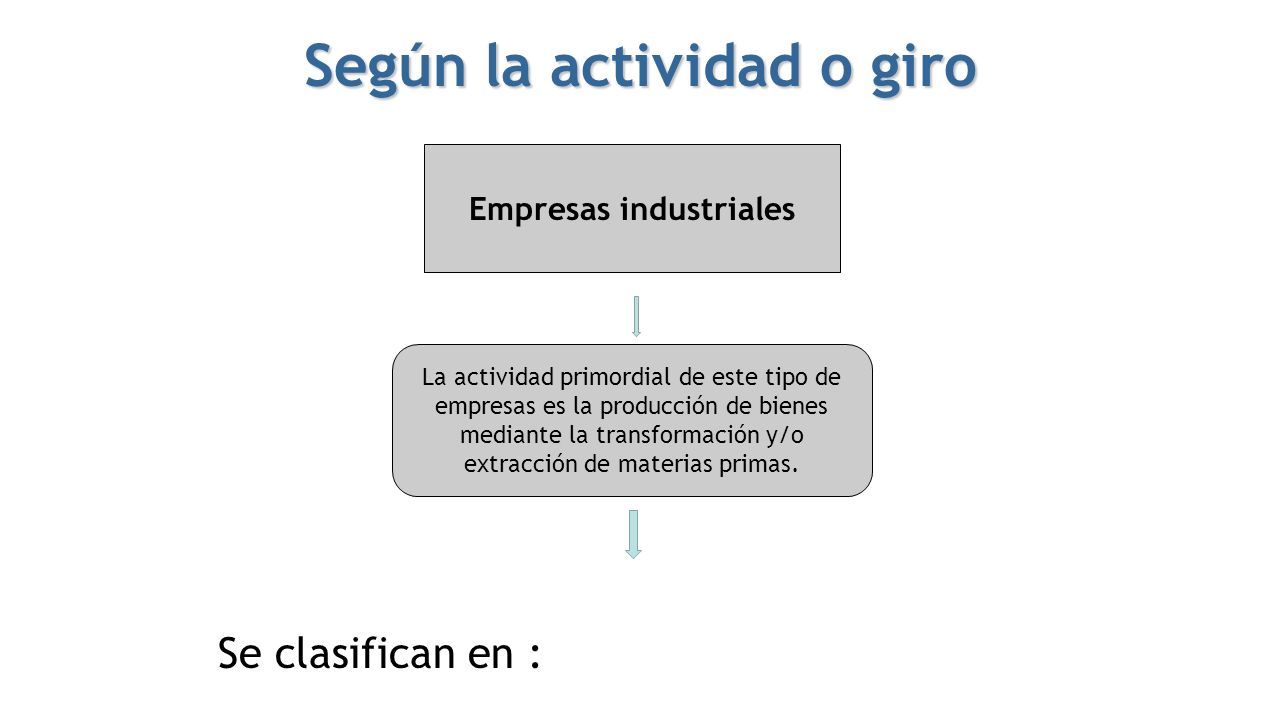 Según la actividad o giro

Empresas industriales

La actividad primordial de este tipo de empresas es la producción de bienes mediante la transformación y/o extracción de materias primas.

Se clasifican en :